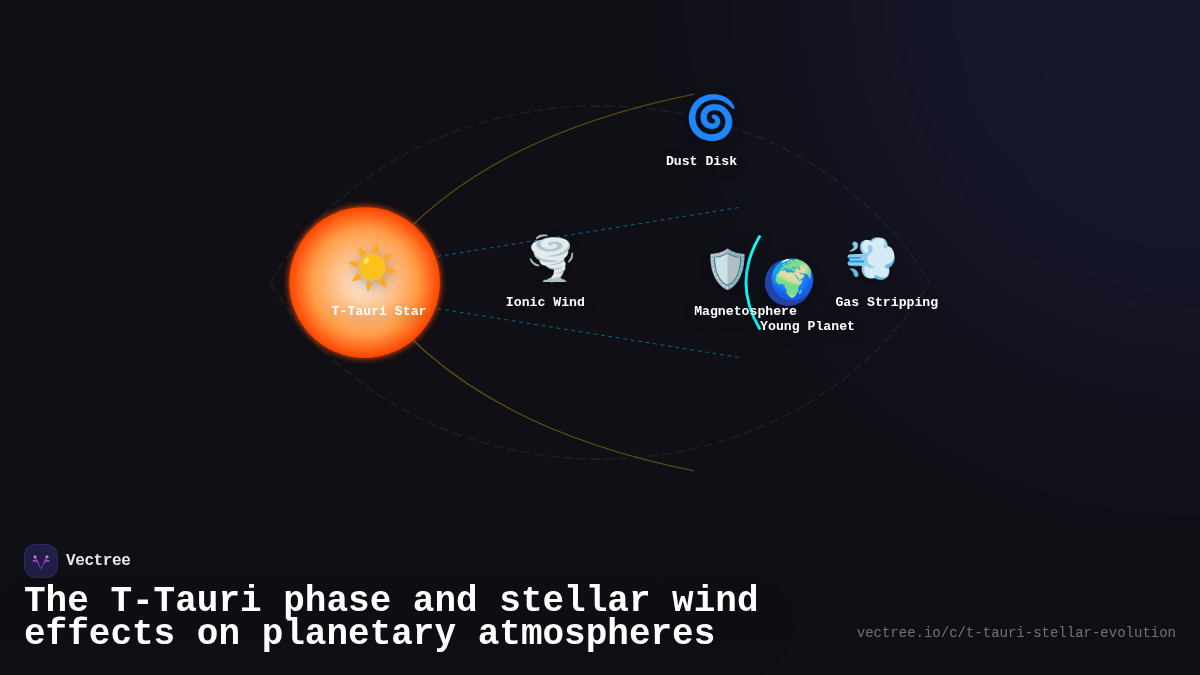 Dust Disk

T-Tauri Star

Ionic Wind

Magnetosphere

Young Planet

Gas Stripping

Vectree

The T-Tauri phase and stellar wind effects on planetary atmospheres

vectree.io/c/t-tauri-stellar-evolution